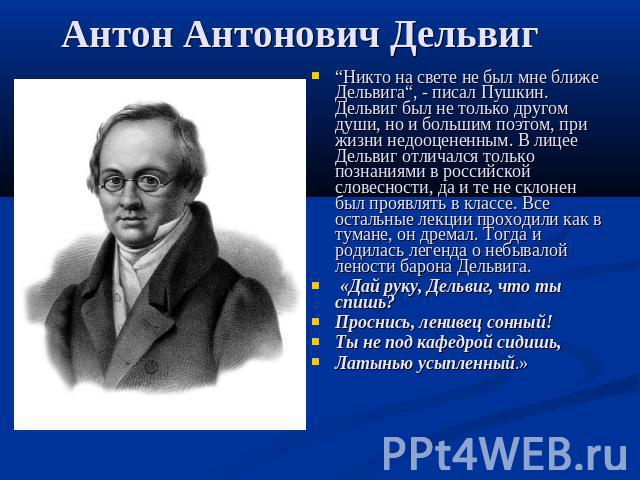 Антон Антонович Дельвиг

“Никто на свете не был мне ближе Дельвига“, - писал Пушкин. Дельвиг был не только другом души, но и большим поэтом, при жизни недооцененным. В лицее Дельвиг отличался только познаниями в российской словесности, да и те не склонен был проявлять в классе. Все остальные лекции проходили как в тумане, он дремал. Тогда и родилась легенда о небывалой лености барона Дельвига.

«Дай руку, Дельвиг, что ты спишь?

Проснись, ленивец сонный!

Ты не под кафедрой сидишь,

Латынью усыпленный.»

PPt4WEB.ru